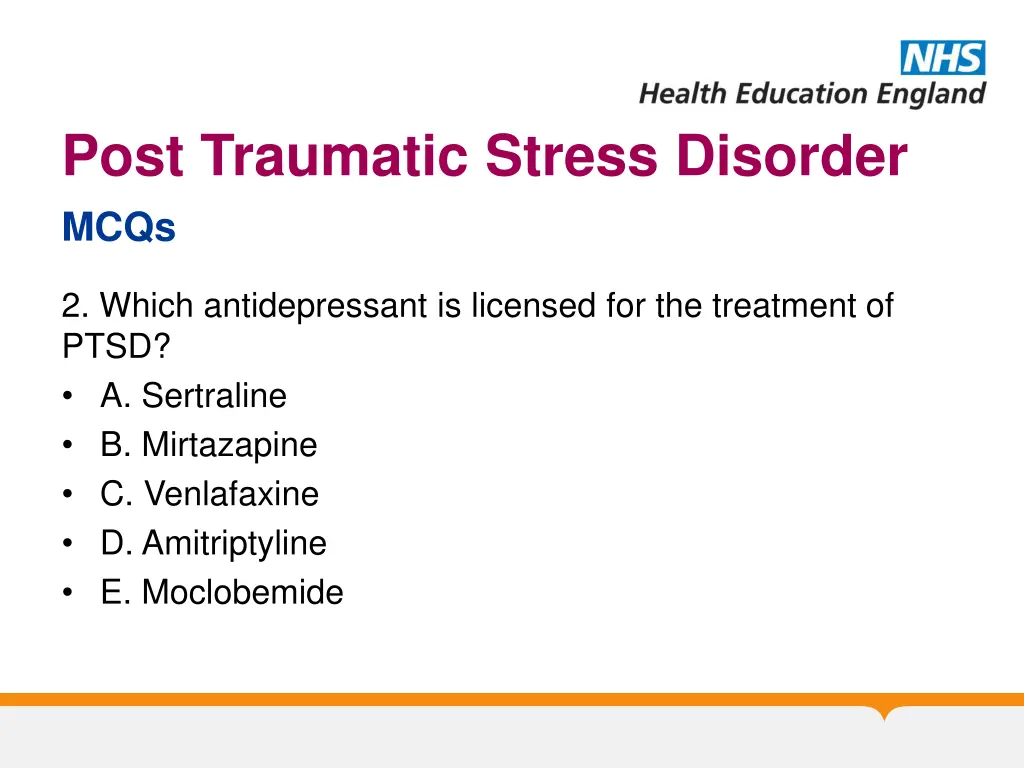 NHS
Health Education England

Post Traumatic Stress Disorder
MCQs

2. Which antidepressant is licensed for the treatment of PTSD?
• A. Sertraline
• B. Mirtazapine
• C. Venlafaxine
• D. Amitriptyline
• E. Moclobemide